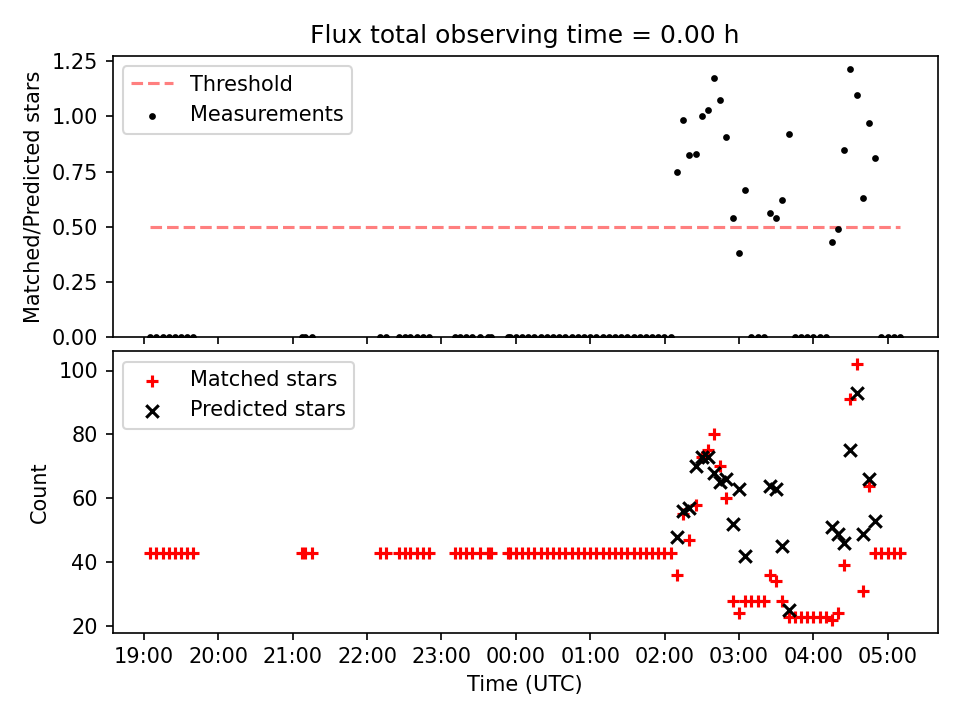 Flux total observing time = 0.00 h

Matched/Predicted stars

1.25
1.00
0.75
0.50
0.25
0.00

Threshold
Measurements

Count

100
80
60
40
20

Matched stars
Predicted stars

19:00 20:00 21:00 22:00 23:00 00:00 01:00 02:00 03:00 04:00 05:00

Time (UTC)